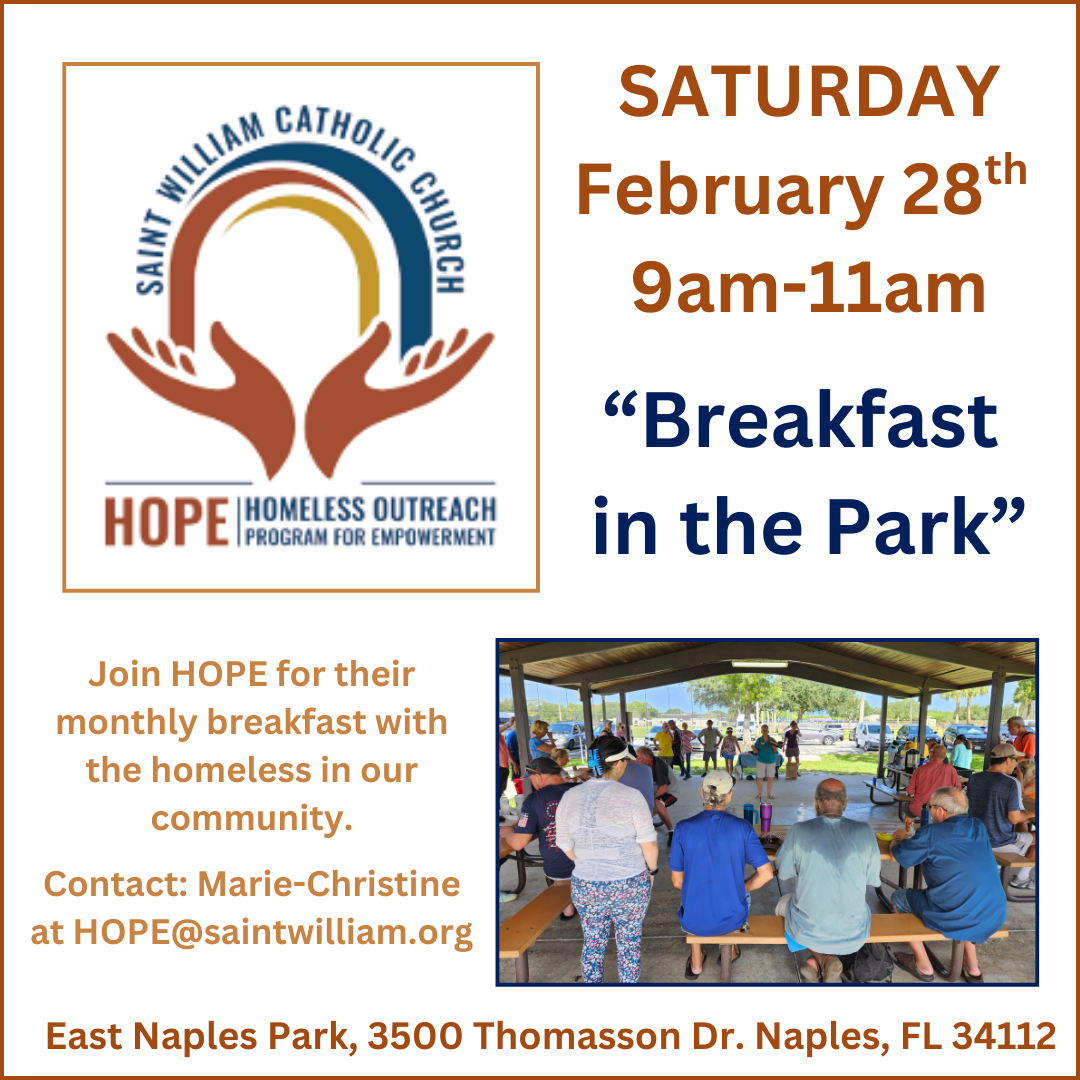 SAINT WILLIAM CATHOLIC CHURCH

HOPE | HOMELESS OUTREACH PROGRAM FOR EMPOWERMENT

SATURDAY
February 28$^{th}$
9am-11am

“Breakfast in the Park”

Join HOPE for their monthly breakfast with the homeless in our community.

Contact: Marie-Christine at HOPE@saintwilliam.org

East Naples Park, 3500 Thomasson Dr. Naples, FL 34112